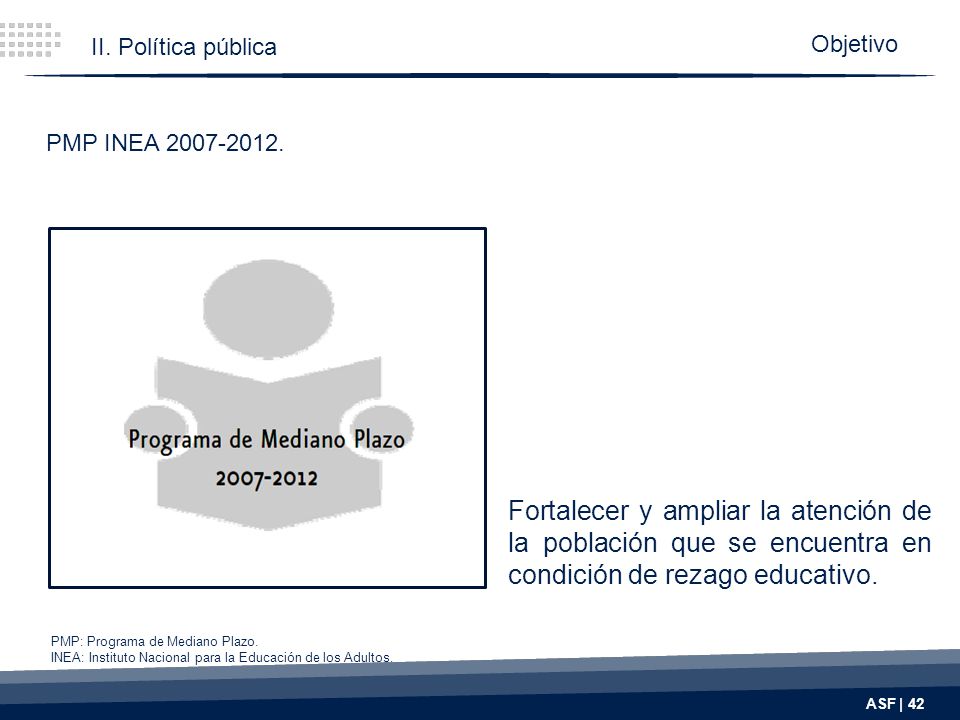 II. Política pública

Objetivo

PMP INEA 2007-2012.

Programa de Mediano Plazo
2007-2012

Fortalecer y ampliar la atención de la población que se encuentra en condición de rezago educativo.

PMP: Programa de Mediano Plazo.
INEA: Instituto Nacional para la Educación de los Adultos.

ASF | 42